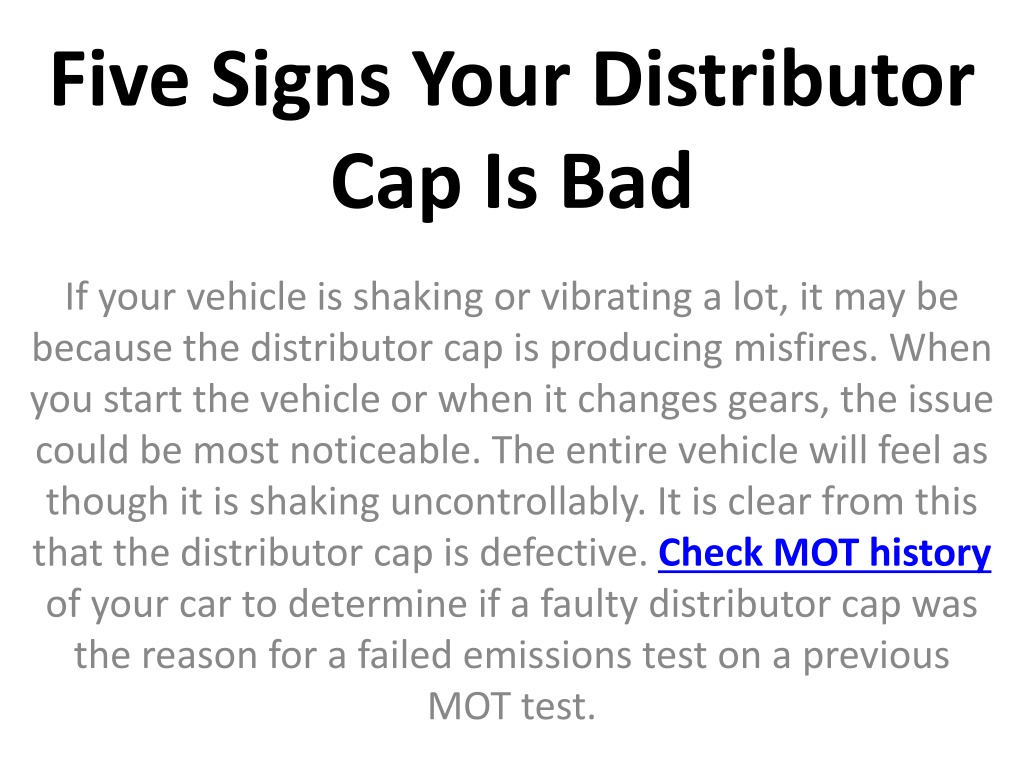 Five Signs Your Distributor Cap Is Bad

If your vehicle is shaking or vibrating a lot, it may be because the distributor cap is producing misfires. When you start the vehicle or when it changes gears, the issue could be most noticeable. The entire vehicle will feel as though it is shaking uncontrollably. It is clear from this that the distributor cap is defective. Check MOT history of your car to determine if a faulty distributor cap was the reason for a failed emissions test on a previous MOT test.